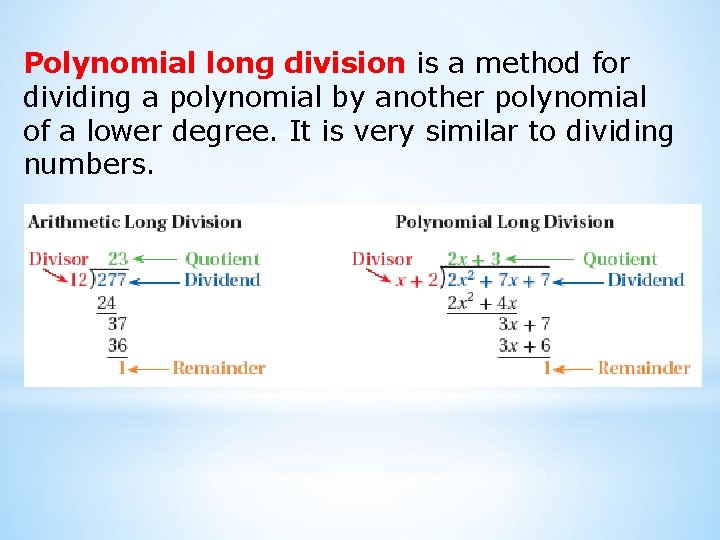 Polynomial long division is a method for dividing a polynomial by another polynomial of a lower degree. It is very similar to dividing numbers.

Arithmetic Long Division

Divisor 23 ← Quotient
12)277 ← Dividend
24
37
36
1 ← Remainder

Polynomial Long Division

Divisor $2x + 3$ ← Quotient
$x + 2)2x^2 + 7x + 7$ ← Dividend
$2x^2 + 4x$
$3x + 7$
$3x + 6$
1 ← Remainder